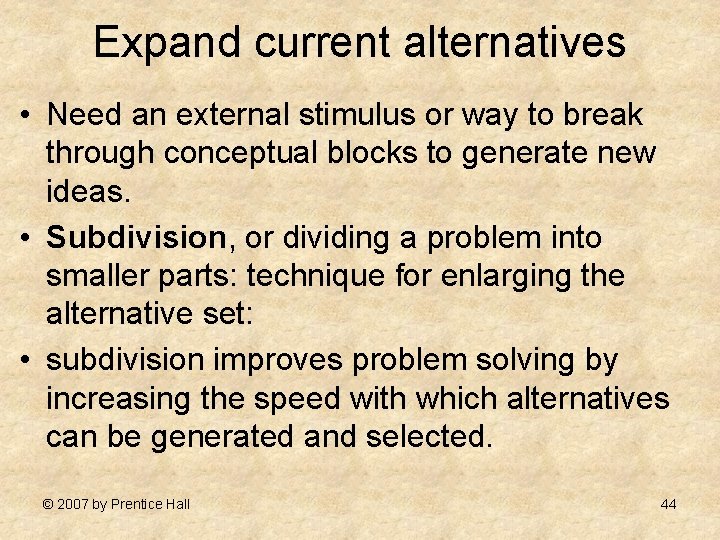 Expand current alternatives

• Need an external stimulus or way to break through conceptual blocks to generate new ideas.

• Subdivision, or dividing a problem into smaller parts: technique for enlarging the alternative set:

• subdivision improves problem solving by increasing the speed with which alternatives can be generated and selected.

© 2007 by Prentice Hall

44